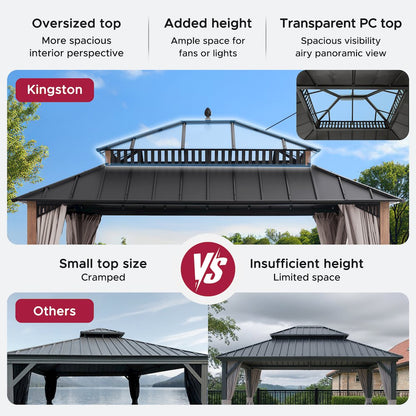 Oversized top
More spacious interior perspective

Added height
Ample space for fans or lights

Transparent PC top
Spacious visibility airy panoramic view

Kingston

Small top size
Cramped

VS

Insufficient height
Limited space

Others